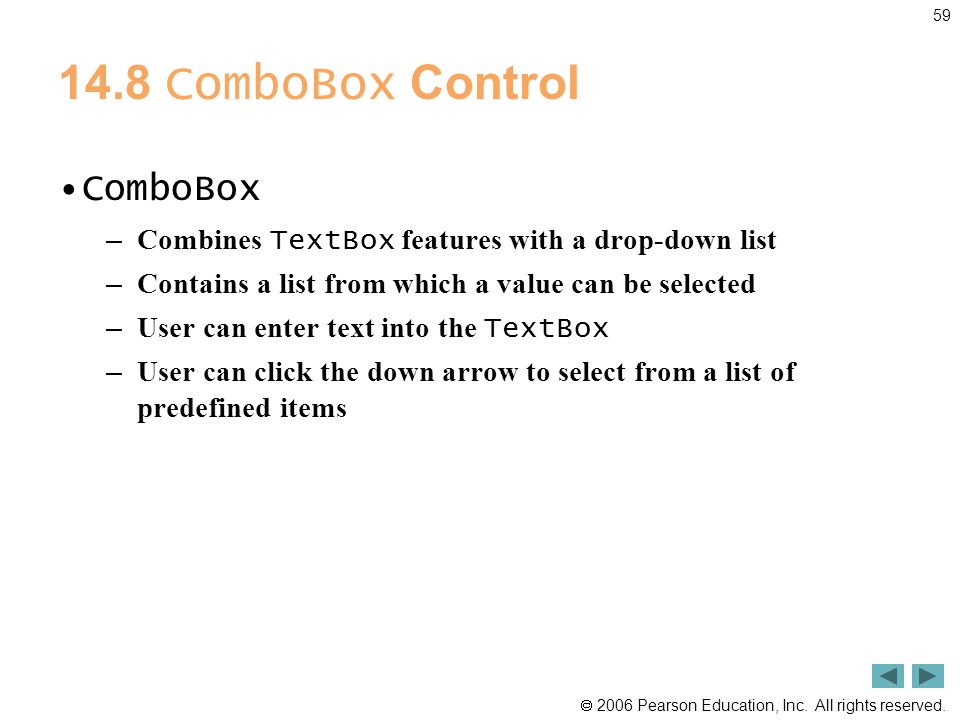 59

14.8 ComboBox Control

• ComboBox

– Combines TextBox features with a drop-down list

– Contains a list from which a value can be selected

– User can enter text into the TextBox

– User can click the down arrow to select from a list of predefined items

© 2006 Pearson Education, Inc. All rights reserved.